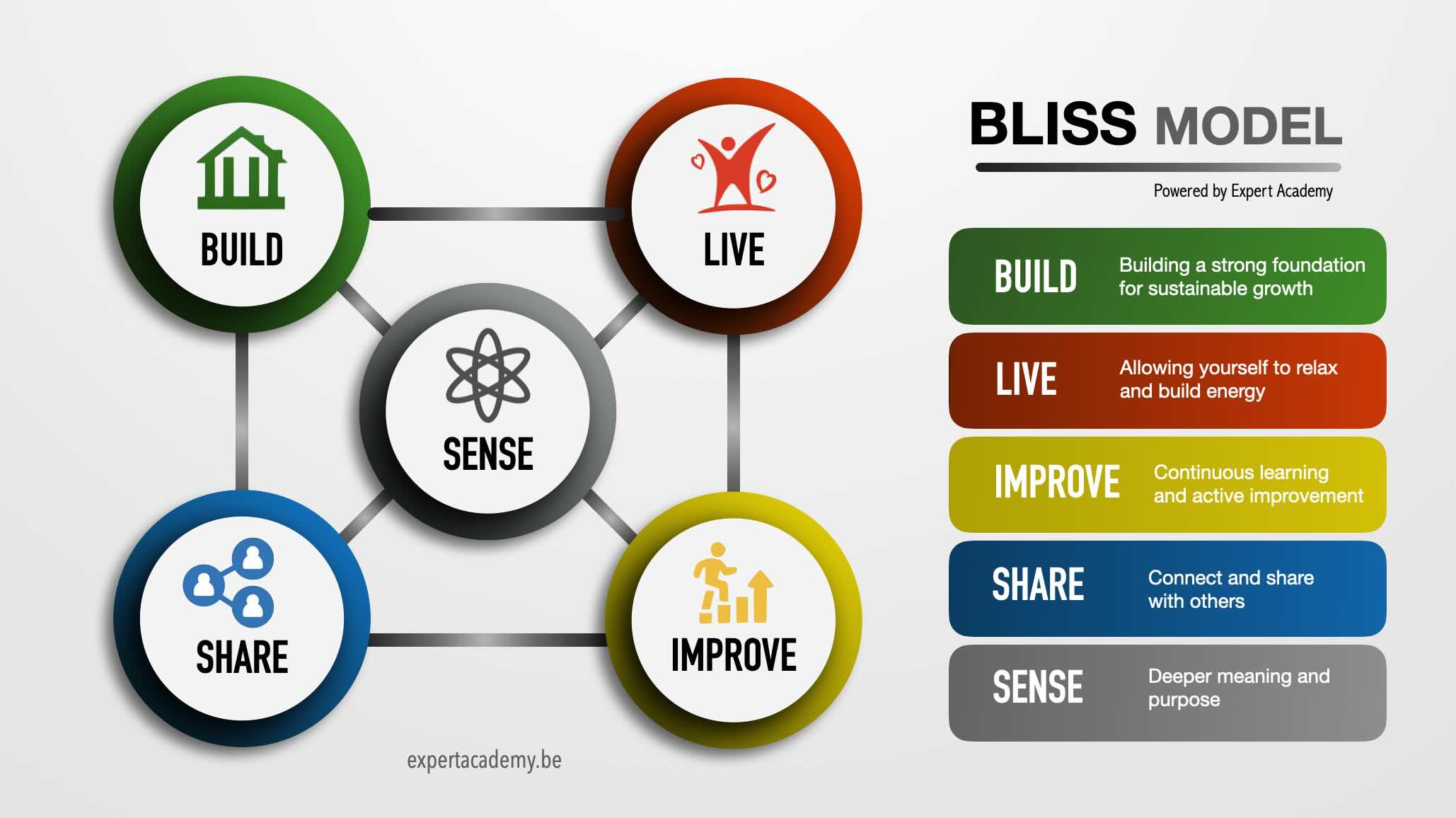 BUILD

LIVE

SENSE

SHARE

IMPROVE

expertacademy.be

BLISS MODEL

Powered by Expert Academy

BUILD Building a strong foundation for sustainable growth

LIVE Allowing yourself to relax and build energy

IMPROVE Continuous learning and active improvement

SHARE Connect and share with others

SENSE Deeper meaning and purpose